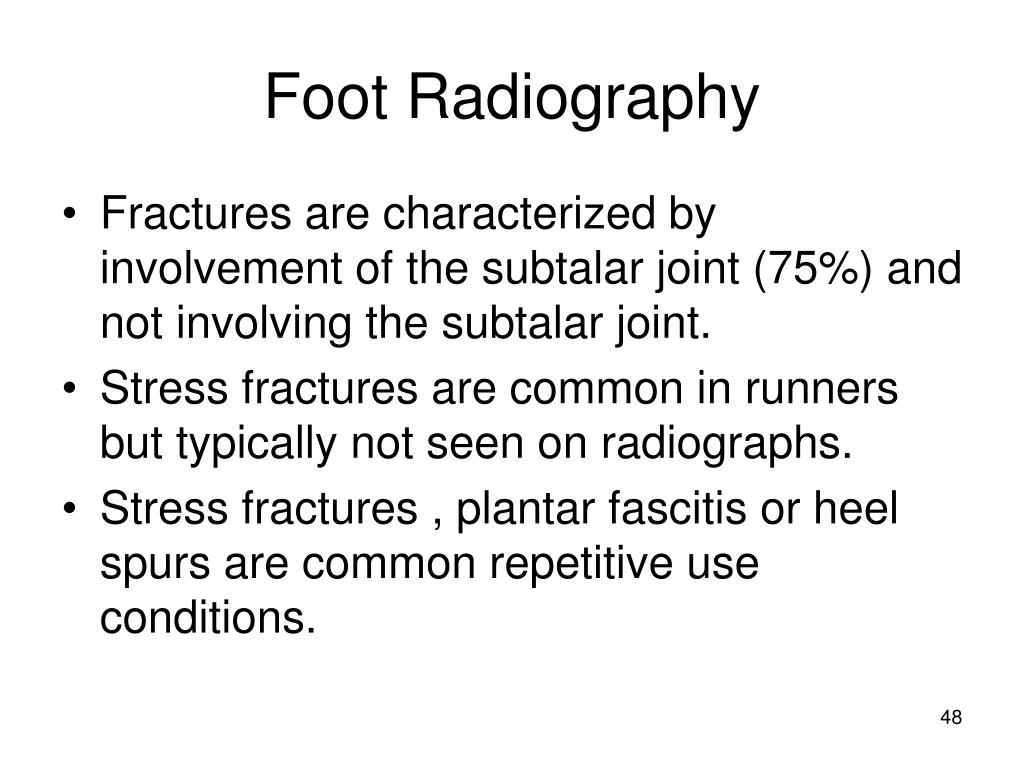 Foot Radiography

• Fractures are characterized by involvement of the subtalar joint (75%) and not involving the subtalar joint.
• Stress fractures are common in runners but typically not seen on radiographs.
• Stress fractures , plantar fascitis or heel spurs are common repetitive use conditions.

48